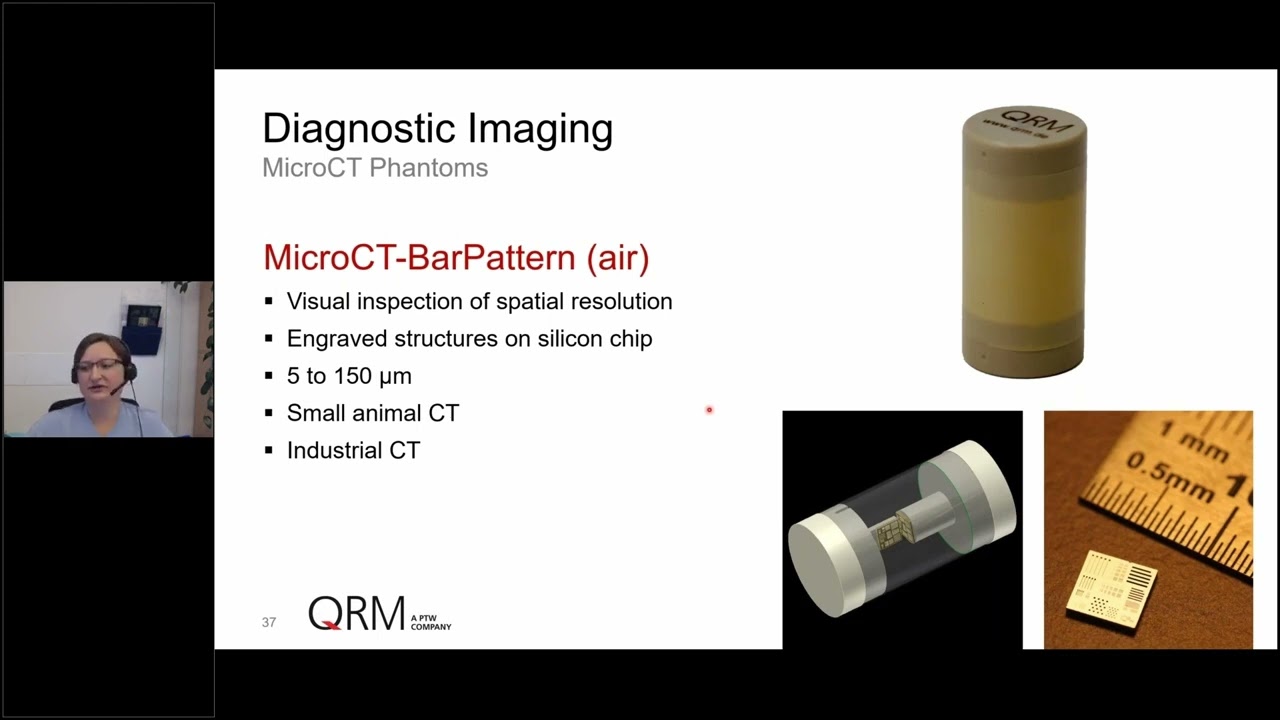 Diagnostic Imaging
MicroCT Phantoms

MicroCT-BarPattern (air)
▪ Visual inspection of spatial resolution
▪ Engraved structures on silicon chip
▪ 5 to 150 µm
▪ Small animal CT
▪ Industrial CT

QRM
www.qrm.de

1 mm
0.5mm 1

37 QRM A PTW COMPANY